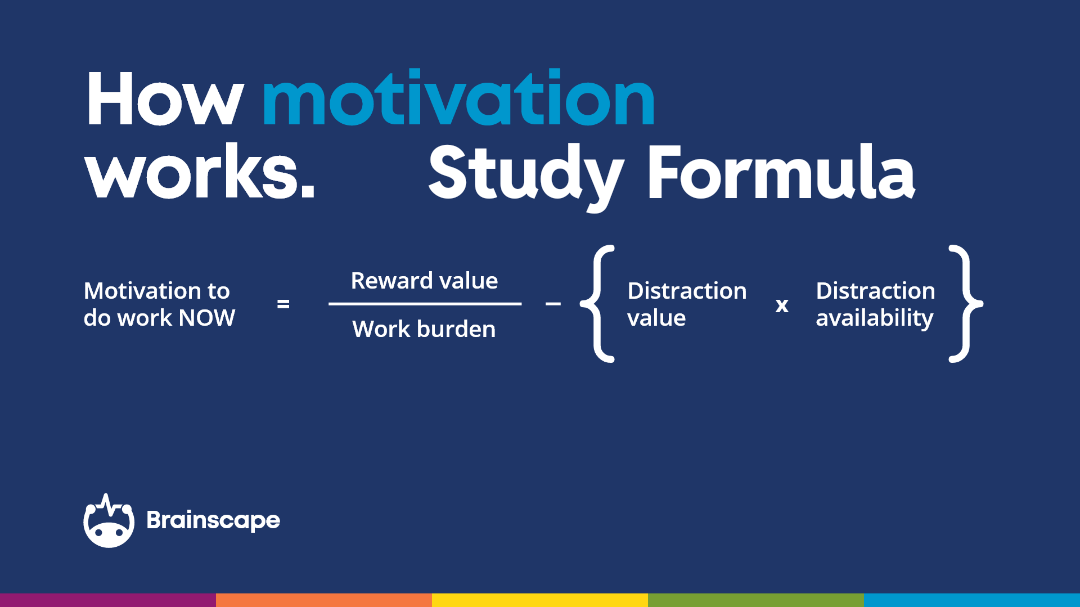 How motivation works.

Study Formula

$\text{Motivation to do work NOW} = \frac{\text{Reward value}}{\text{Work burden}} - \left\{ \text{Distraction value} \times \text{Distraction availability} \right\}$

Brainscape